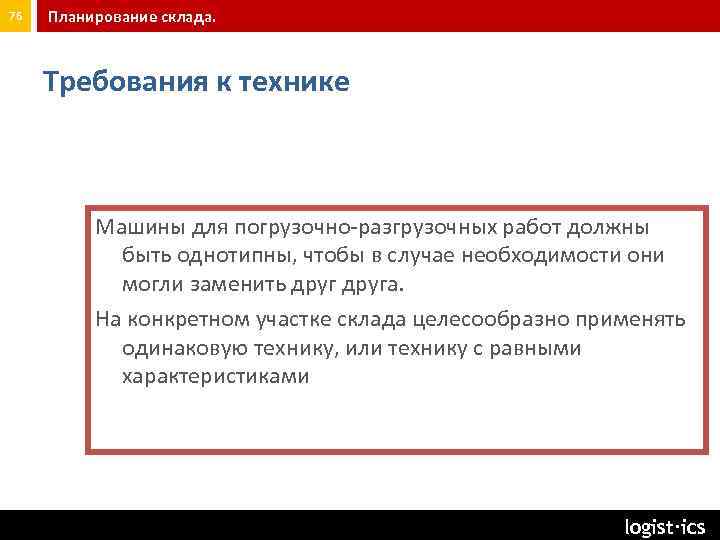 76

Планирование склада.

Требования к технике

Машины для погрузочно-разгрузочных работ должны быть однотипны, чтобы в случае необходимости они могли заменить друг друга.

На конкретном участке склада целесообразно применять одинаковую технику, или технику с равными характеристиками

logist·ics